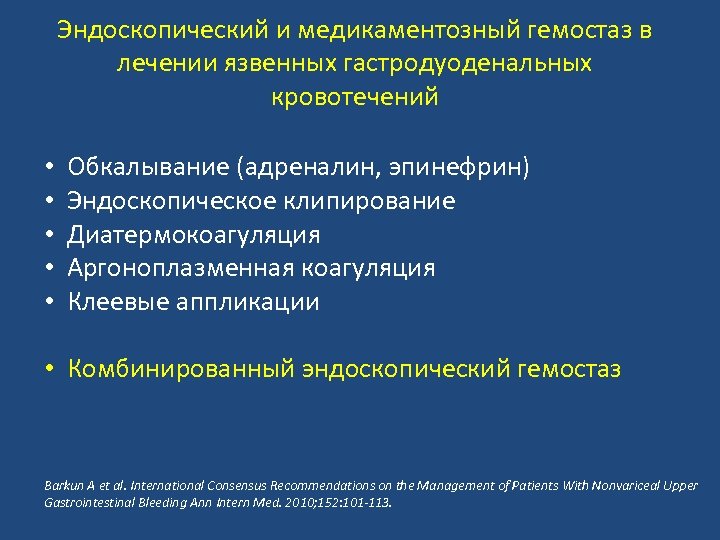 Эндоскопический и медикаментозный гемостаз в лечении язвенных гастродуоденальных кровотечений

• Обкалывание (адреналин, эпинефрин)
• Эндоскопическое клипирование
• Диатермокоагуляция
• Аргоноплазменная коагуляция
• Клеевые аппликации

• Комбинированный эндоскопический гемостаз

Barkun A et al. International Consensus Recommendations on the Management of Patients With Nonvariceal Upper Gastrointestinal Bleeding Ann Intern Med. 2010;152:101-113.